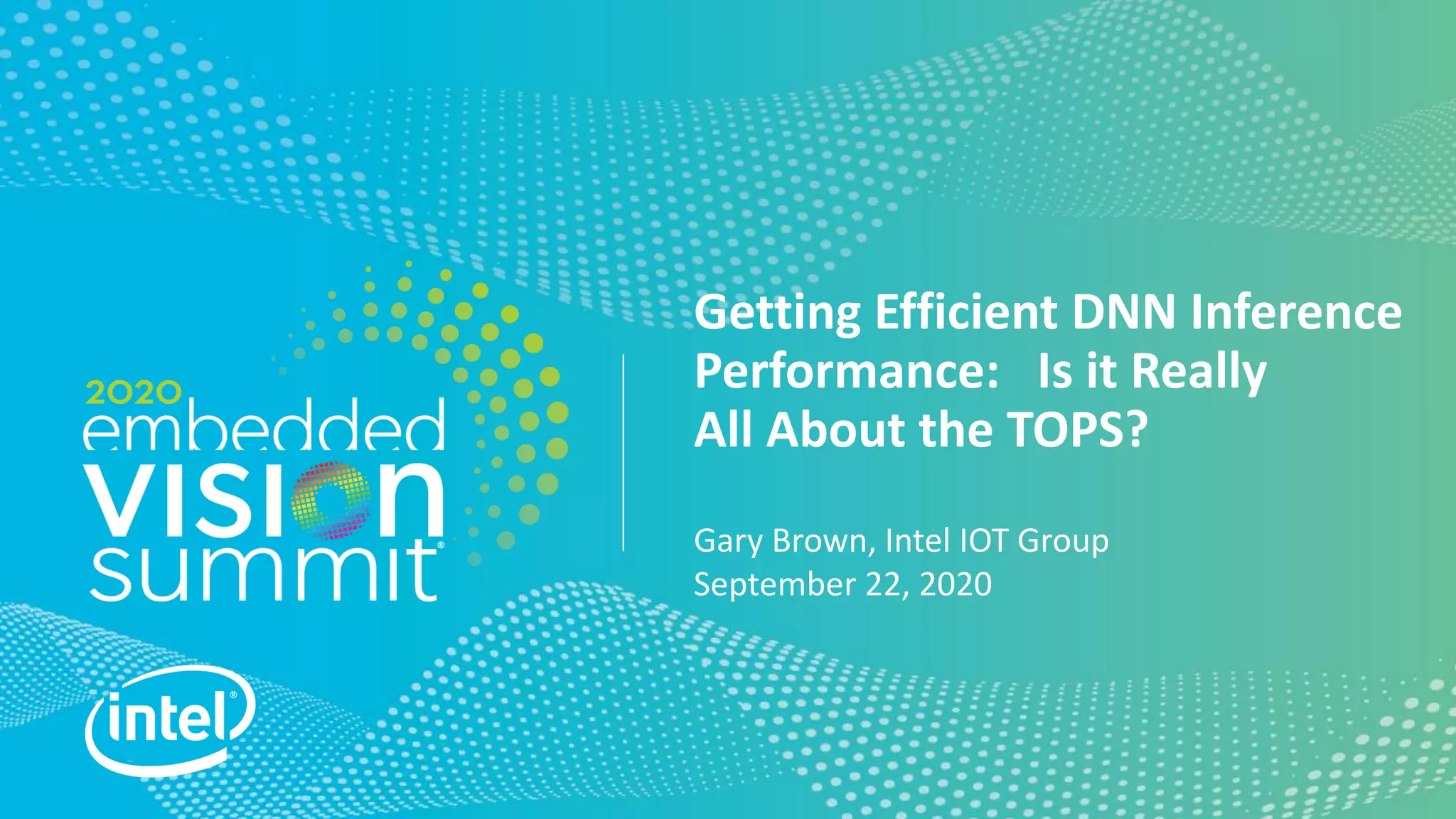 2020
embedded
VISION
summit

Getting Efficient DNN Inference Performance: Is it Really All About the TOPS?

Gary Brown, Intel IOT Group
September 22, 2020

intel